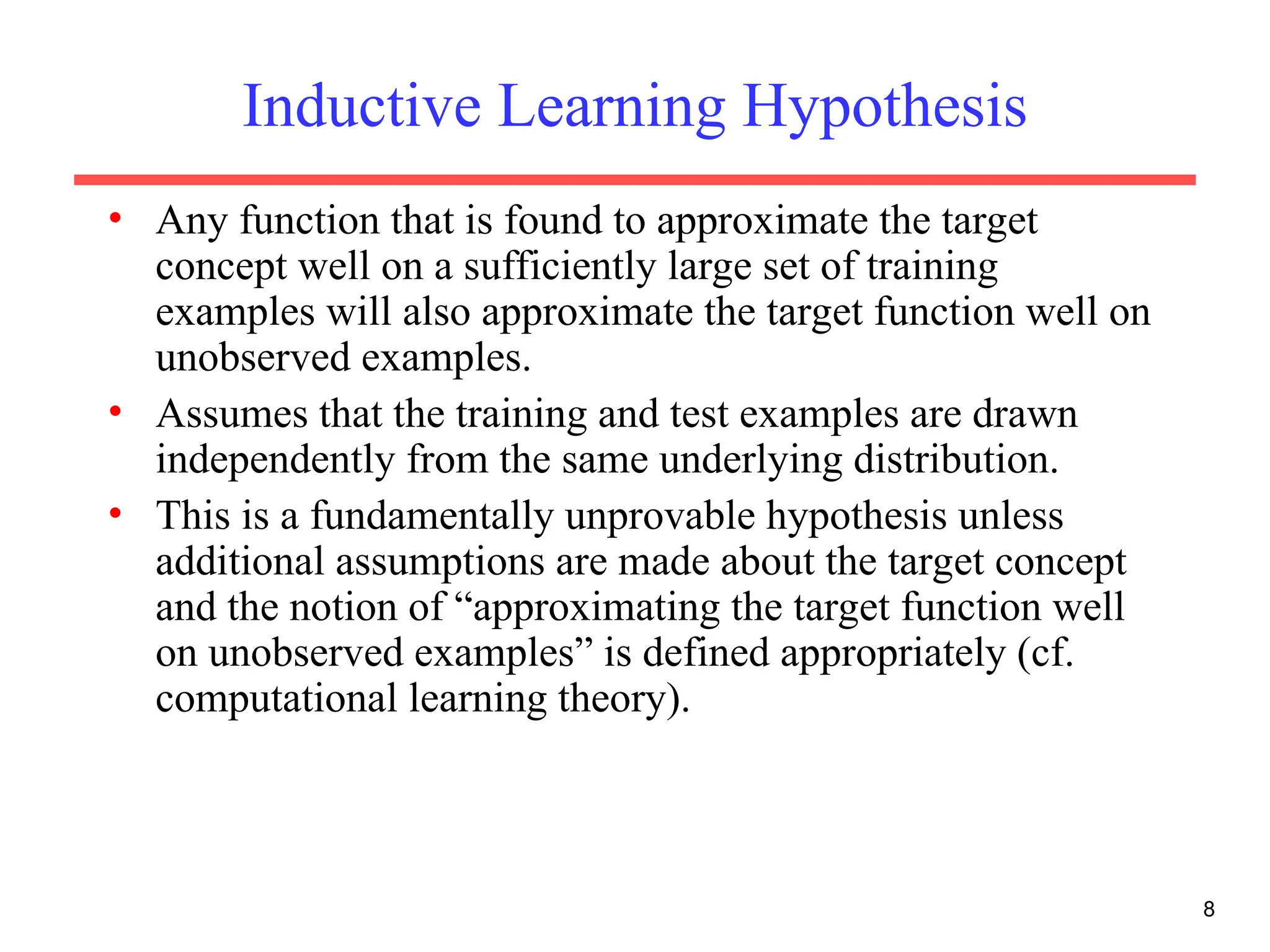 Inductive Learning Hypothesis

• Any function that is found to approximate the target concept well on a sufficiently large set of training examples will also approximate the target function well on unobserved examples.

• Assumes that the training and test examples are drawn independently from the same underlying distribution.

• This is a fundamentally unprovable hypothesis unless additional assumptions are made about the target concept and the notion of “approximating the target function well on unobserved examples” is defined appropriately (cf. computational learning theory).

8